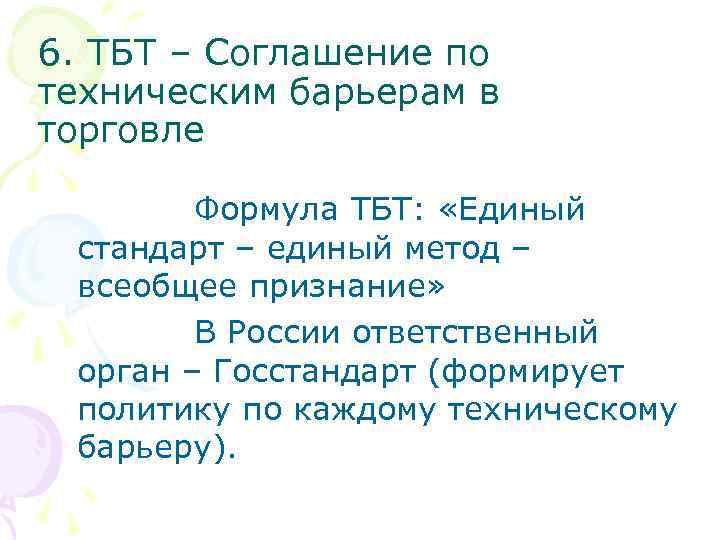 6. ТБТ – Соглашение по техническим барьерам в торговле

Формула ТБТ: «Единый стандарт – единый метод – всеобщее признание»

В России ответственный орган – Госстандарт (формирует политику по каждому техническому барьеру).